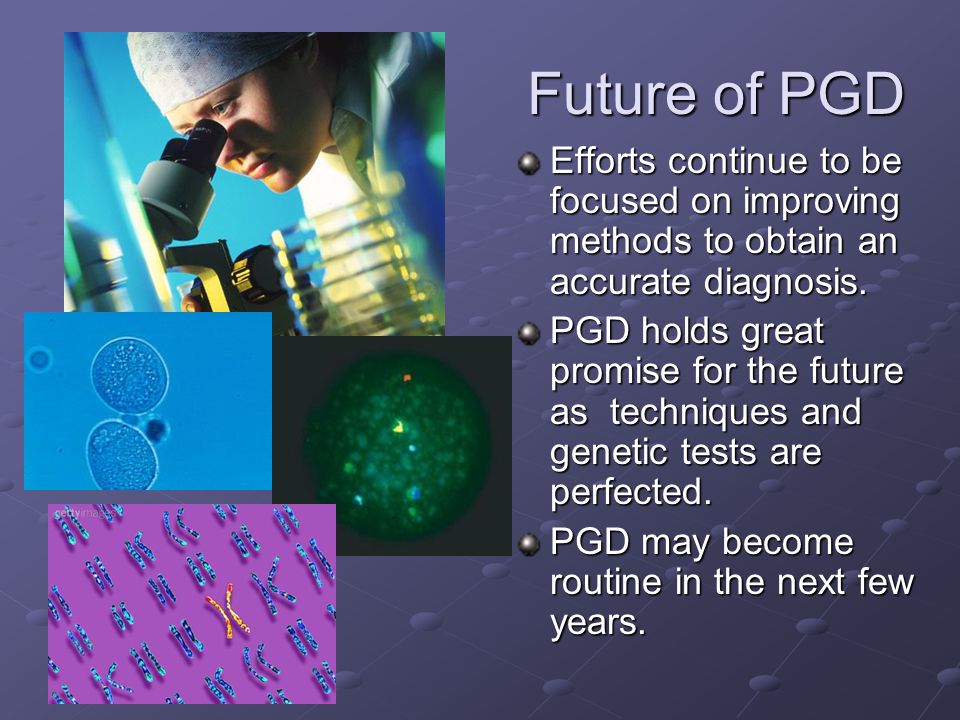 Future of PGD

Efforts continue to be focused on improving methods to obtain an accurate diagnosis.

PGD holds great promise for the future as  techniques and genetic tests are perfected.

PGD may become routine in the next few years.

gettyimages